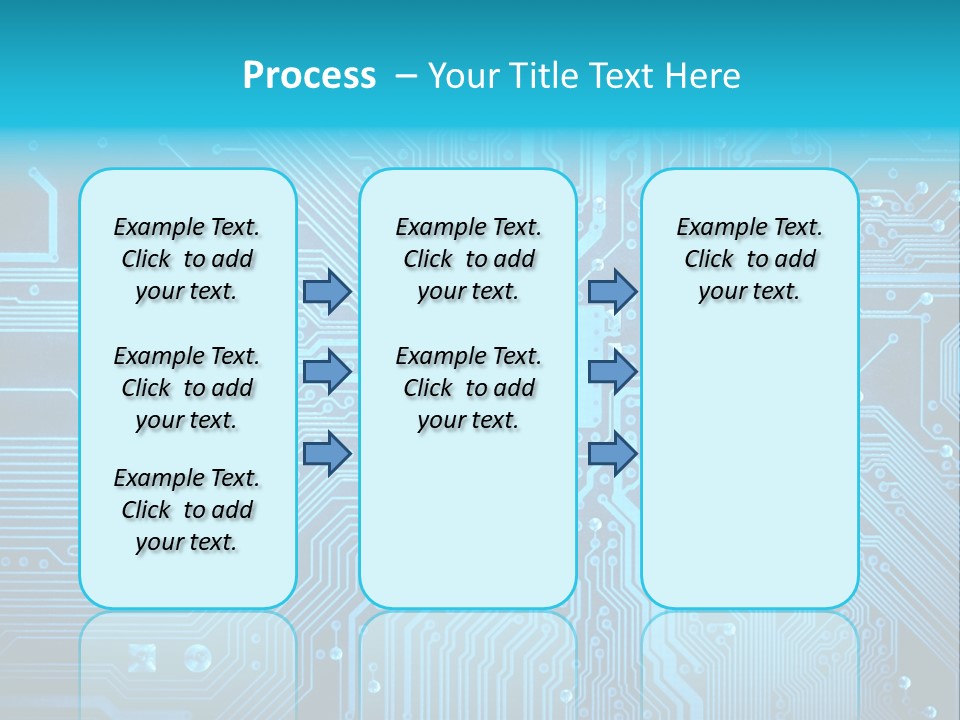 Process – Your Title Text Here

Example Text. Click to add your text.

Example Text. Click to add your text.

Example Text. Click to add your text.

Example Text. Click to add your text.

Example Text. Click to add your text.

Example Text. Click to add your text.